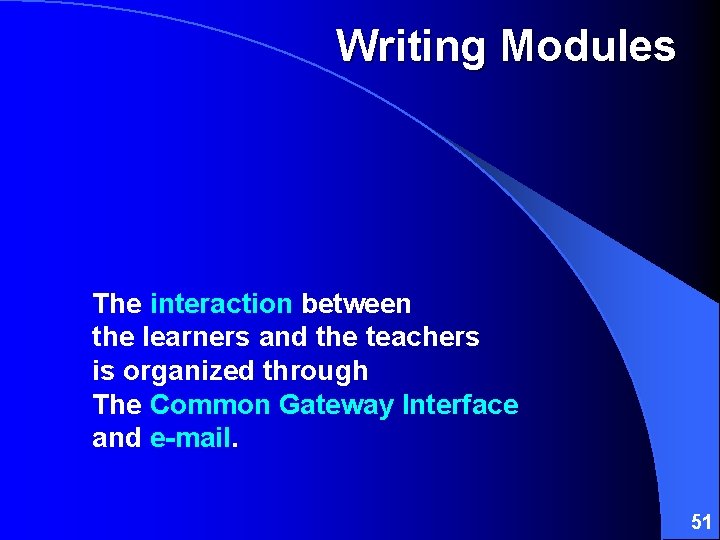 Writing Modules

The interaction between the learners and the teachers is organized through The Common Gateway Interface and e-mail.

51